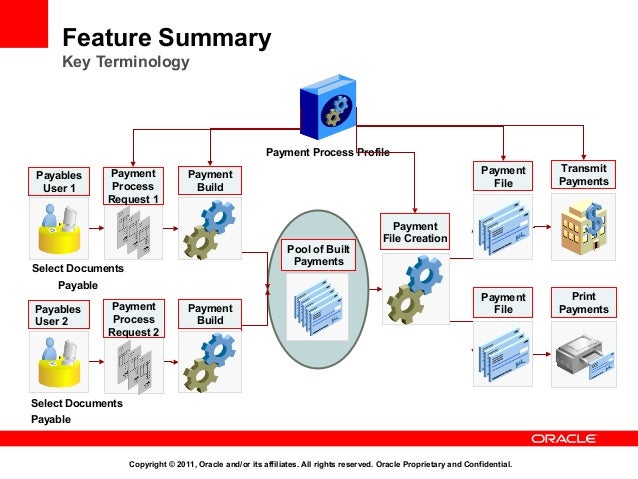 Feature Summary
Key Terminology

Payment Process Profile

Payables User 1

Payment Process Request 1

Payment Build

Select Documents Payable

Payables User 2

Payment Process Request 2

Payment Build

Select Documents Payable

Pool of Built Payments

Payment File Creation

Payment File

Transmit Payments

Payment File

Print Payments

ORACLE

Copyright © 2011, Oracle and/or its affiliates. All rights reserved. Oracle Proprietary and Confidential.